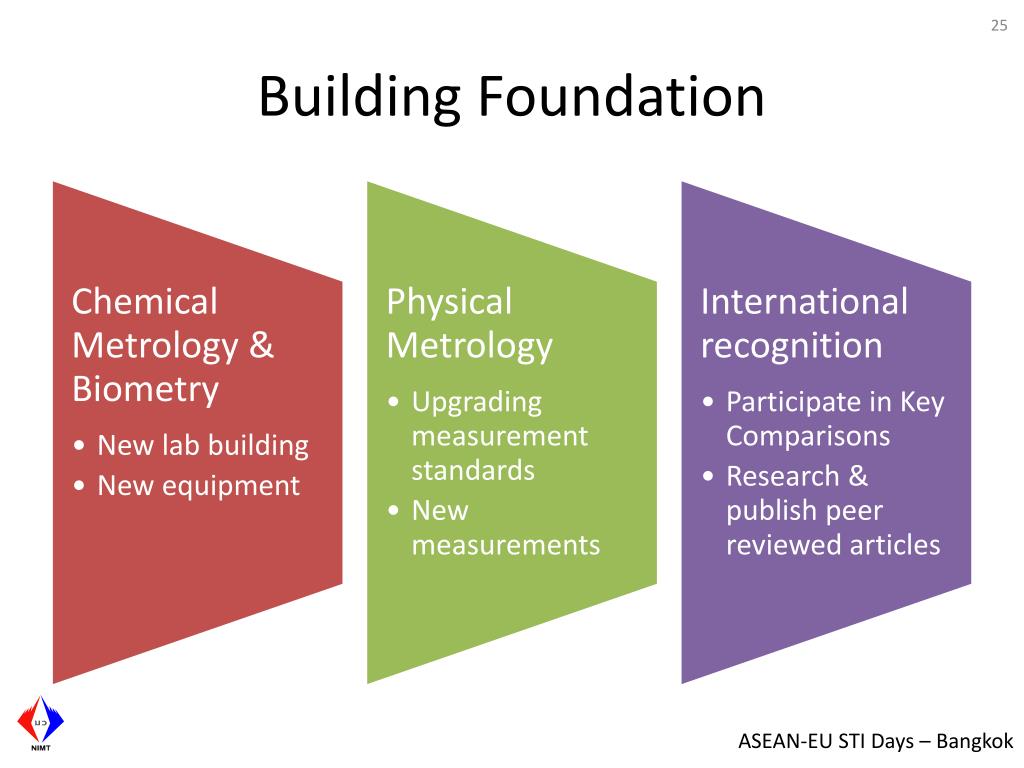 25

Building Foundation

Chemical Metrology & Biometry
• New lab building
• New equipment

Physical Metrology
• Upgrading measurement standards
• New measurements

International recognition
• Participate in Key Comparisons
• Research & publish peer reviewed articles

NIMT

ASEAN-EU STI Days – Bangkok